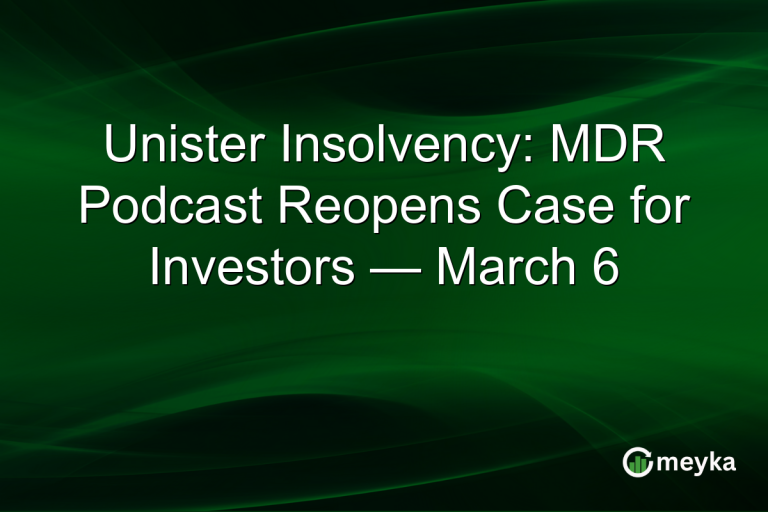 Unister Insolvency: MDR Podcast Reopens Case for Investors — March 6

meyka